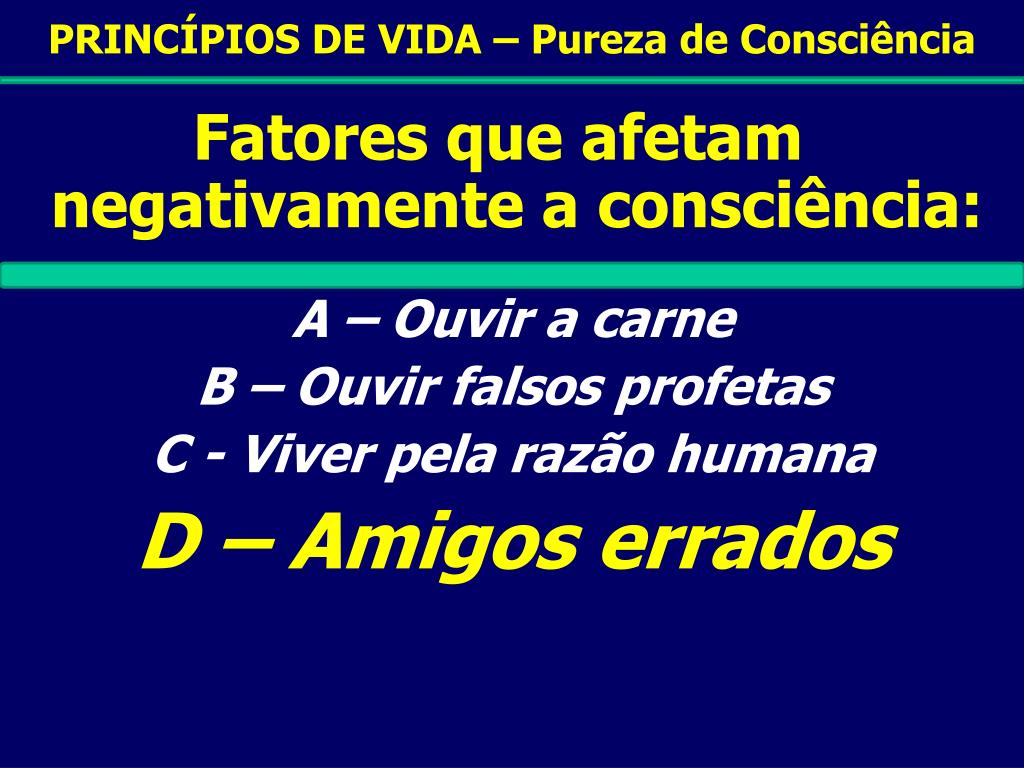 PRINCÍPIOS DE VIDA – Pureza de Consciência

Fatores que afetam negativamente a consciência:

A – Ouvir a carne
B – Ouvir falsos profetas
C - Viver pela razão humana
D – Amigos errados